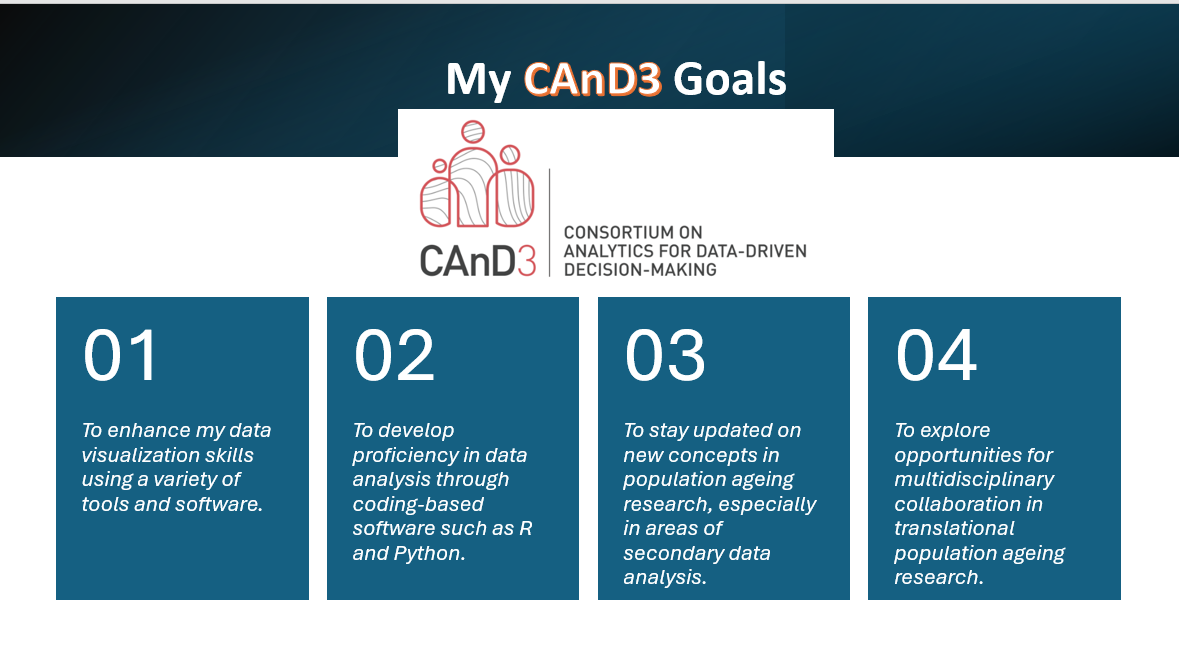 My CAnD3 Goals

CAnD3

CONSORTIUM ON ANALYTICS FOR DATA-DRIVEN DECISION-MAKING

01

To enhance my data visualization skills using a variety of tools and software.

02

To develop proficiency in data analysis through coding-based software such as R and Python.

03

To stay updated on new concepts in population ageing research, especially in areas of secondary data analysis.

04

To explore opportunities for multidisciplinary collaboration in translational population ageing research.